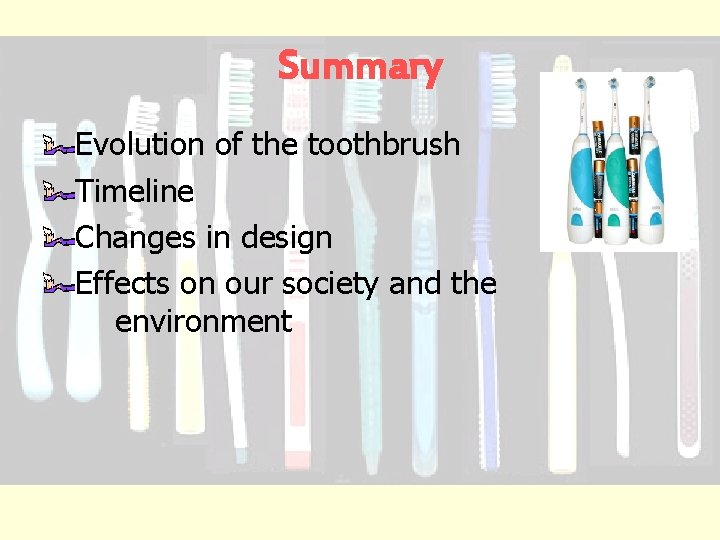 Summary

Evolution of the toothbrush

Timeline

Changes in design

Effects on our society and the environment